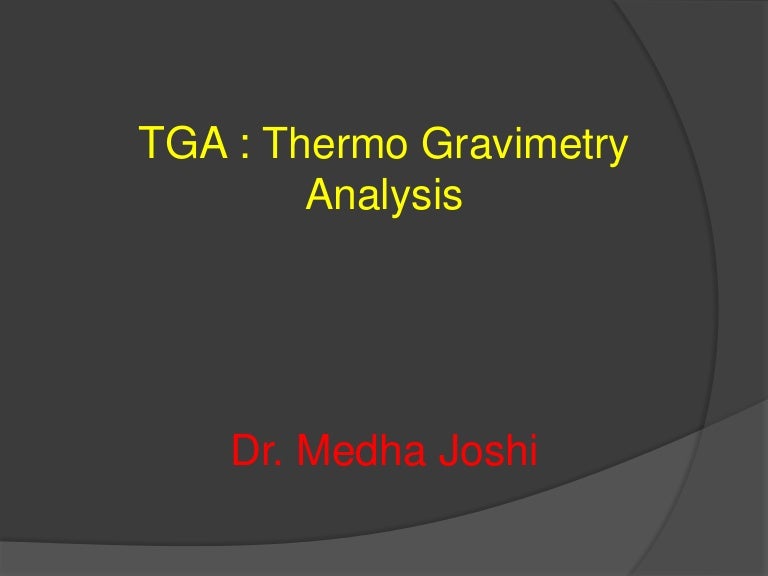 TGA : Thermo Gravimetry Analysis

Dr. Medha Joshi